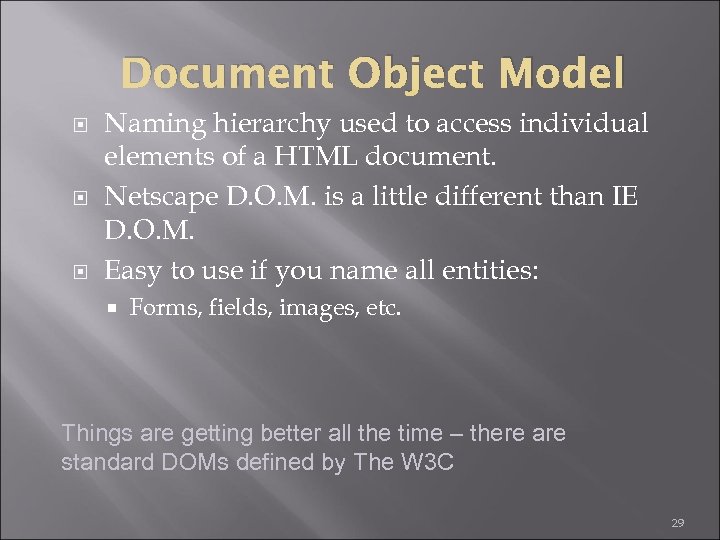 Document Object Model

Naming hierarchy used to access individual elements of a HTML document.

Netscape D.O.M. is a little different than IE D.O.M.

Easy to use if you name all entities:

Forms, fields, images, etc.

Things are getting better all the time – there are standard DOMs defined by The W3C

29